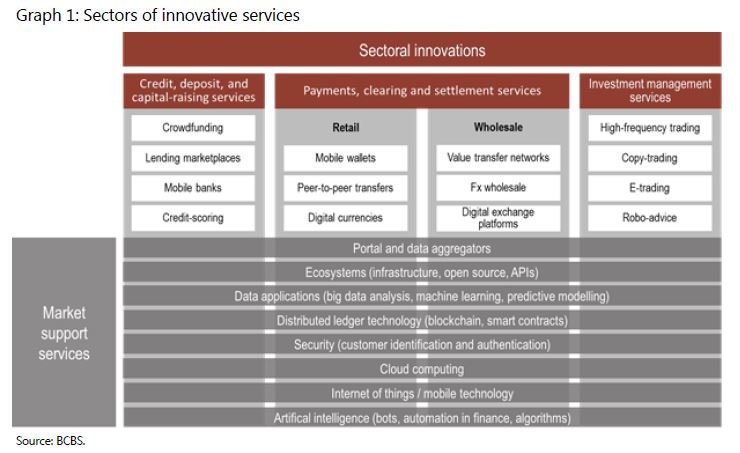 Graph 1: Sectors of innovative services

Sectoral innovations

Credit, deposit, and capital-raising services

Crowdfunding

Lending marketplaces

Mobile banks

Credit-scoring

Payments, clearing and settlement services

Retail

Mobile wallets

Peer-to-peer transfers

Digital currencies

Wholesale

Value transfer networks

Fx wholesale

Digital exchange platforms

Investment management services

High-frequency trading

Copy-trading

E-trading

Robo-advice

Market support services

Portal and data aggregators

Ecosystems (infrastructure, open source, APIs)

Data applications (big data analysis, machine learning, predictive modelling)

Distributed ledger technology (blockchain, smart contracts)

Security (customer identification and authentication)

Cloud computing

Internet of things / mobile technology

Artifical intelligence (bots, automation in finance, algorithms)

Source: BCBS.